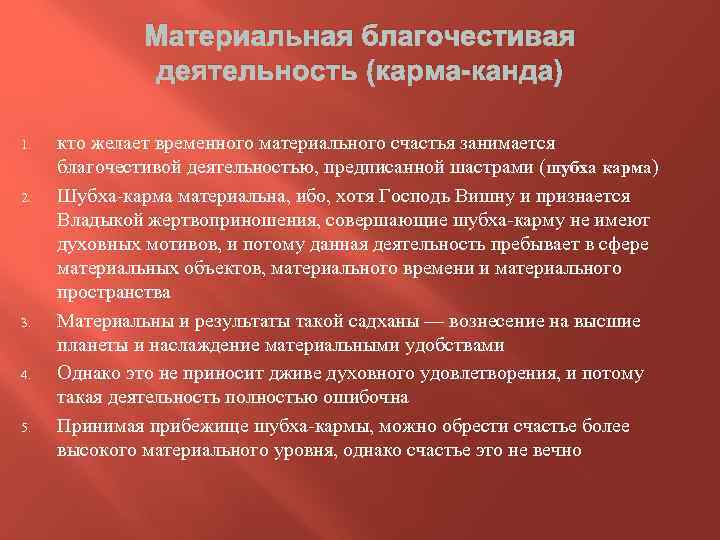 Материальная благочестивая деятельность (карма-канда)

1. кто желает временного материального счастья занимается благочестивой деятельностью, предписанной шастрами (шубха карма)
2. Шубха-карма материальна, ибо, хотя Господь Вишну и признается Владыкой жертвоприношения, совершающие шубха-карму не имеют духовных мотивов, и потому данная деятельность пребывает в сфере материальных объектов, материального времени и материального пространства
3. Материальны и результаты такой садханы — вознесение на высшие планеты и наслаждение материальными удобствами
4. Однако это не приносит дживе духовного удовлетворения, и потому такая деятельность полностью ошибочна
5. Принимая прибежище шубха-кармы, можно обрести счастье более высокого материального уровня, однако счастье это не вечно